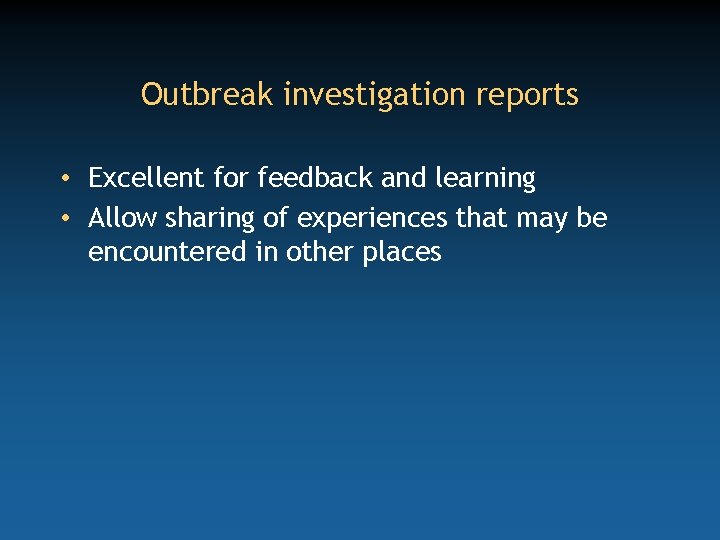 Outbreak investigation reports

• Excellent for feedback and learning
• Allow sharing of experiences that may be encountered in other places